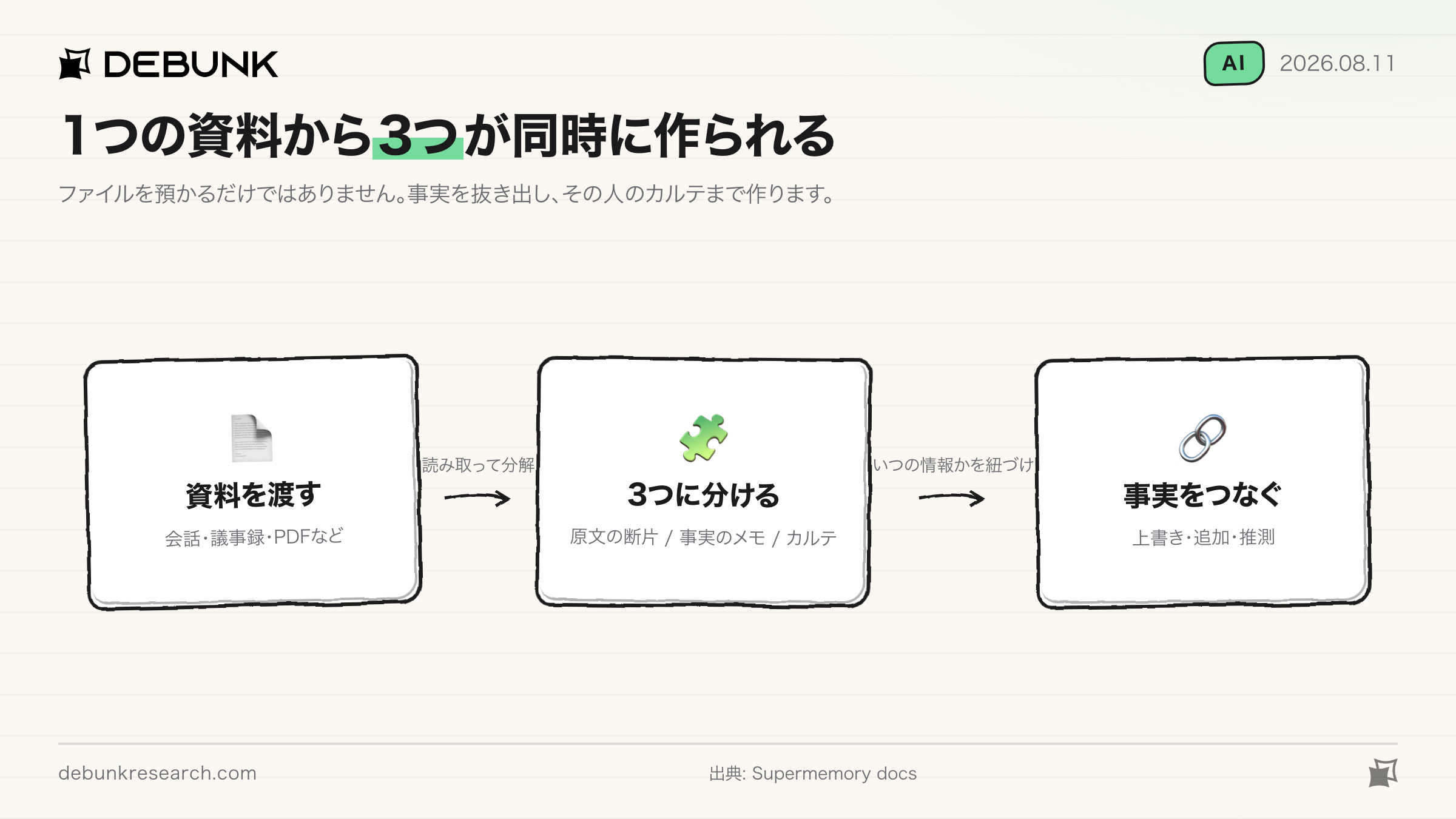 DEBUNK

AI 2026.08.11

1つの資料から3つが同時に作られる

ファイルを預かるだけではありません。事実を抜き出し、その人のカルテまで作ります。

資料を渡す
会話・議事録・PDFなど

読み取って分解

3つに分ける
原文の断片 / 事実のメモ / カルテ

いつの情報かを紐づけ

事実をつなぐ
上書き・追加・推測

debunkresearch.com

出典: Supermemory docs